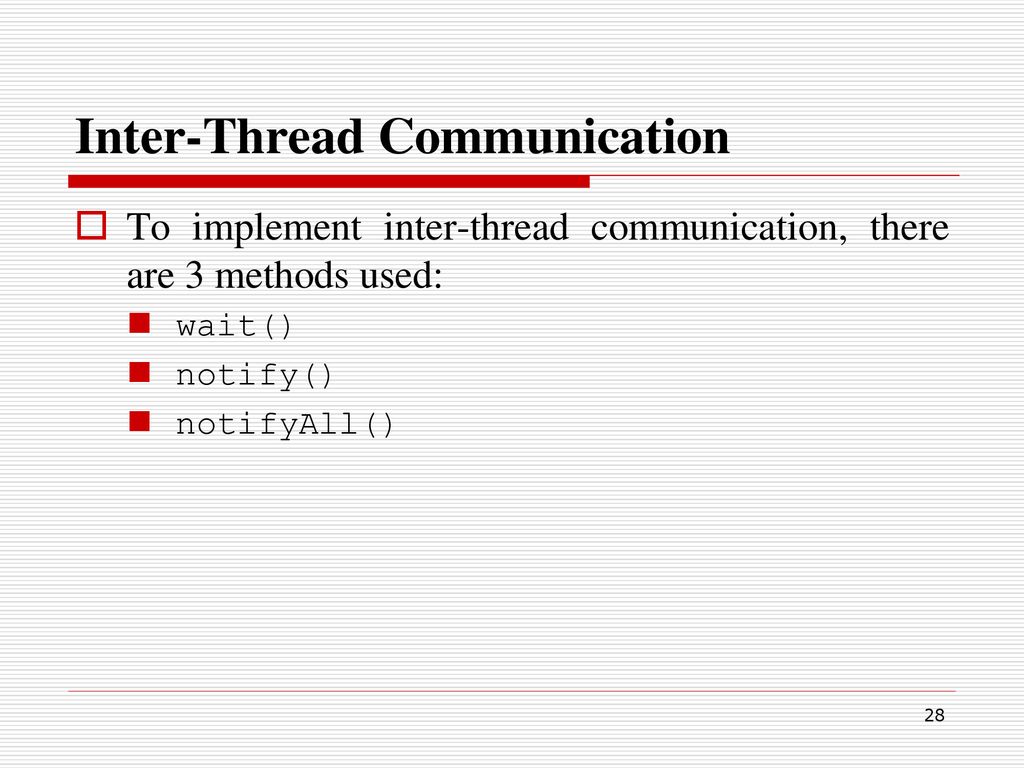 Inter-Thread Communication

To implement inter-thread communication, there are 3 methods used:

wait()

notify()

notifyAll()

28